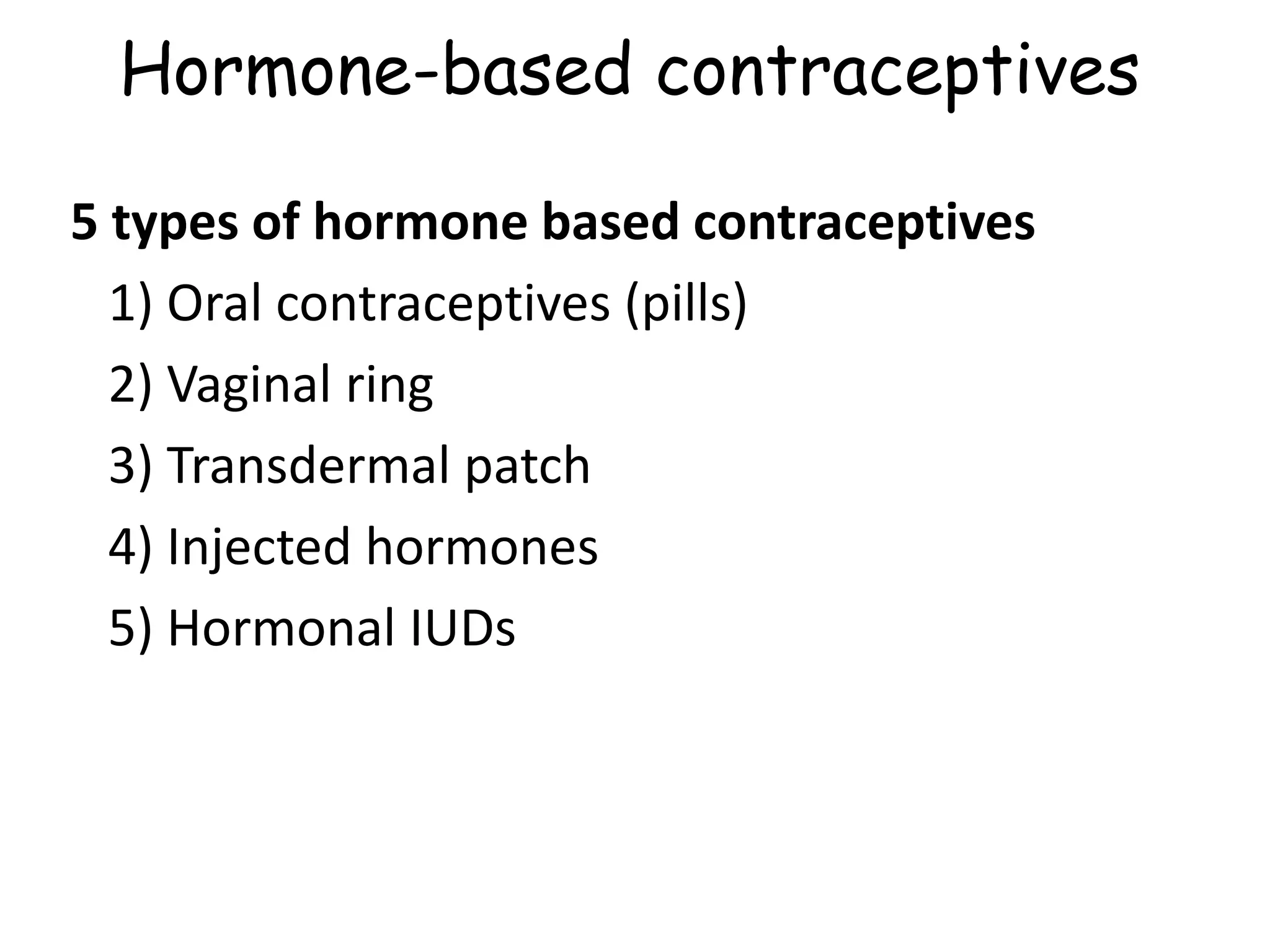 Hormone-based contraceptives

5 types of hormone based contraceptives

1) Oral contraceptives (pills)

2) Vaginal ring

3) Transdermal patch

4) Injected hormones

5) Hormonal IUDs